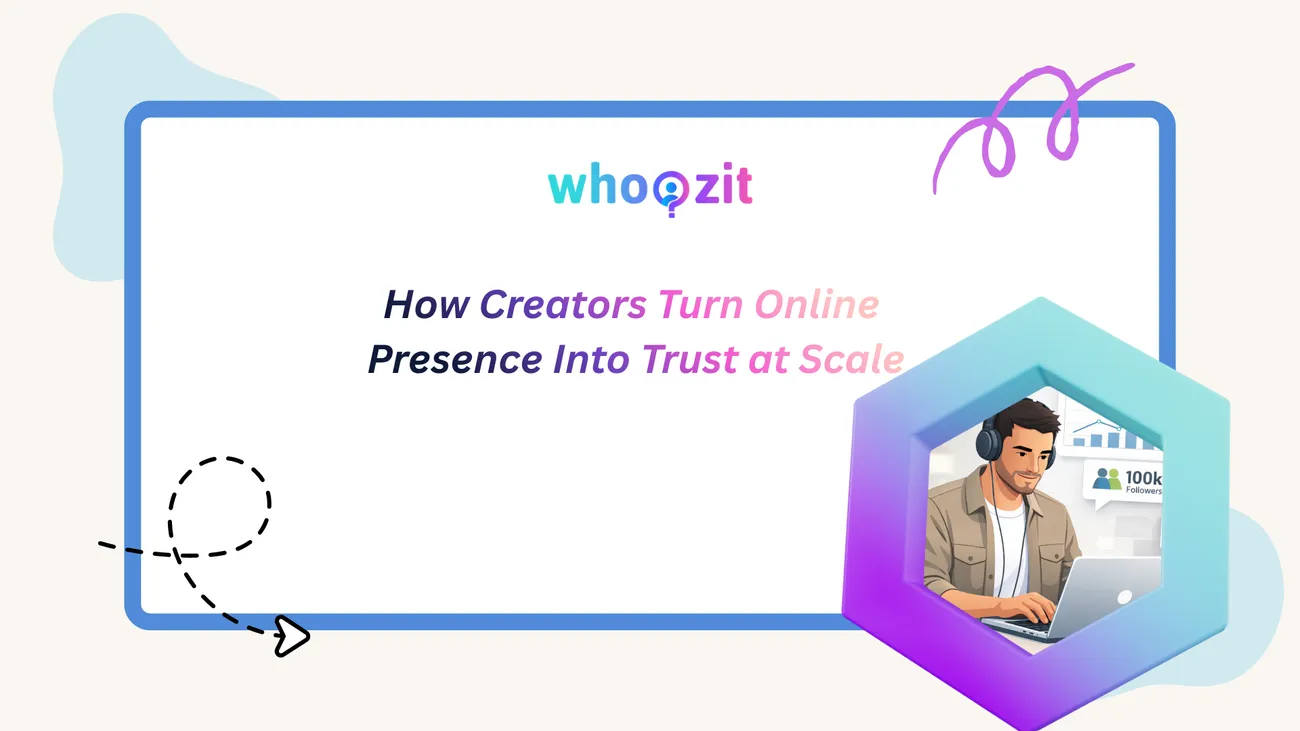 whoozit

How Creators Turn Online Presence Into Trust at Scale

100k
Followers